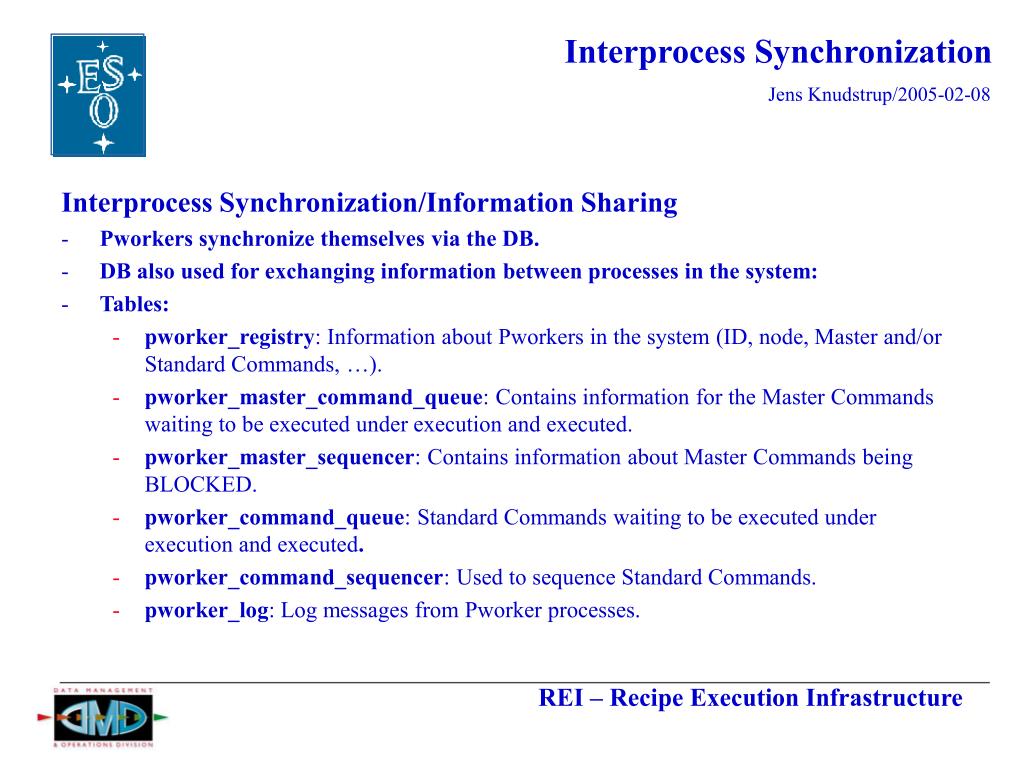 ESO

Interprocess Synchronization

Jens Knudstrup/2005-02-08

Interprocess Synchronization/Information Sharing

- Pworkers synchronize themselves via the DB.
- DB also used for exchanging information between processes in the system:
- Tables:
  - pworker_registry: Information about Pworkers in the system (ID, node, Master and/or Standard Commands, …).
  - pworker_master_command_queue: Contains information for the Master Commands waiting to be executed under execution and executed.
  - pworker_master_sequencer: Contains information about Master Commands being BLOCKED.
  - pworker_command_queue: Standard Commands waiting to be executed under execution and executed.
  - pworker_command_sequencer: Used to sequence Standard Commands.
  - pworker_log: Log messages from Pworker processes.

DATA MANAGEMENT
DMD
& OPERATIONS DIVISION

REI – Recipe Execution Infrastructure